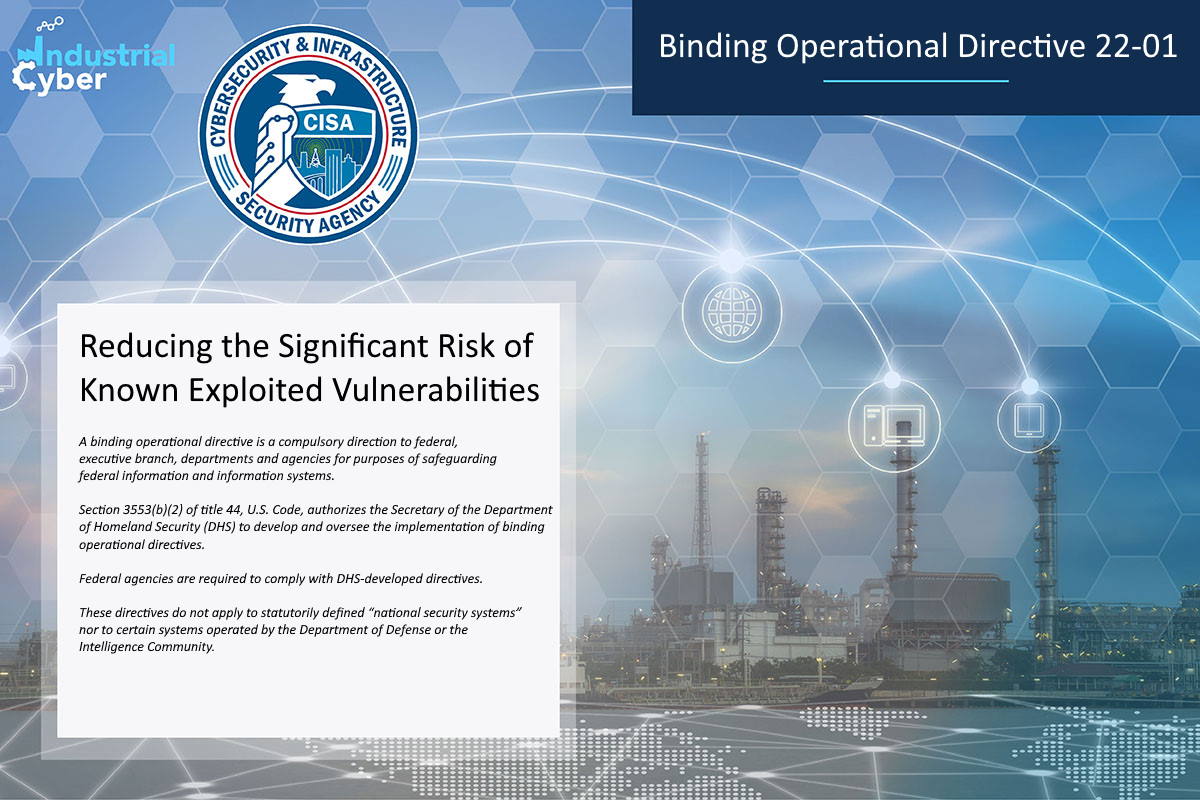 Industrial Cyber

CYBERSECURITY & INFRASTRUCTURE SECURITY AGENCY

CISA

Binding Operational Directive 22-01

Reducing the Significant Risk of Known Exploited Vulnerabilities

A binding operational directive is a compulsory direction to federal, executive branch, departments and agencies for purposes of safeguarding federal information and information systems.

Section 3553(b)(2) of title 44, U.S. Code, authorizes the Secretary of the Department of Homeland Security (DHS) to develop and oversee the implementation of binding operational directives.

Federal agencies are required to comply with DHS-developed directives.

These directives do not apply to statutorily defined “national security systems” nor to certain systems operated by the Department of Defense or the Intelligence Community.